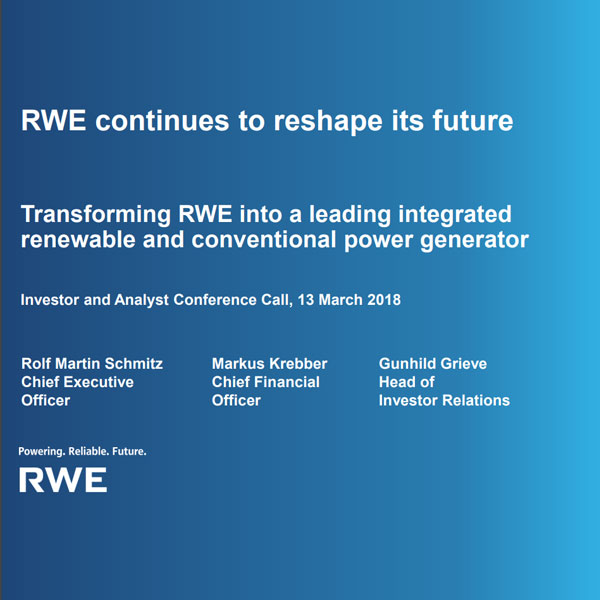 RWE continues to reshape its future

Transforming RWE into a leading integrated renewable and conventional power generator

Investor and Analyst Conference Call, 13 March 2018

Rolf Martin Schmitz
Chief Executive Officer

Markus Krebber
Chief Financial Officer

Gunhild Grieve
Head of Investor Relations

Powering. Reliable. Future.

RWE